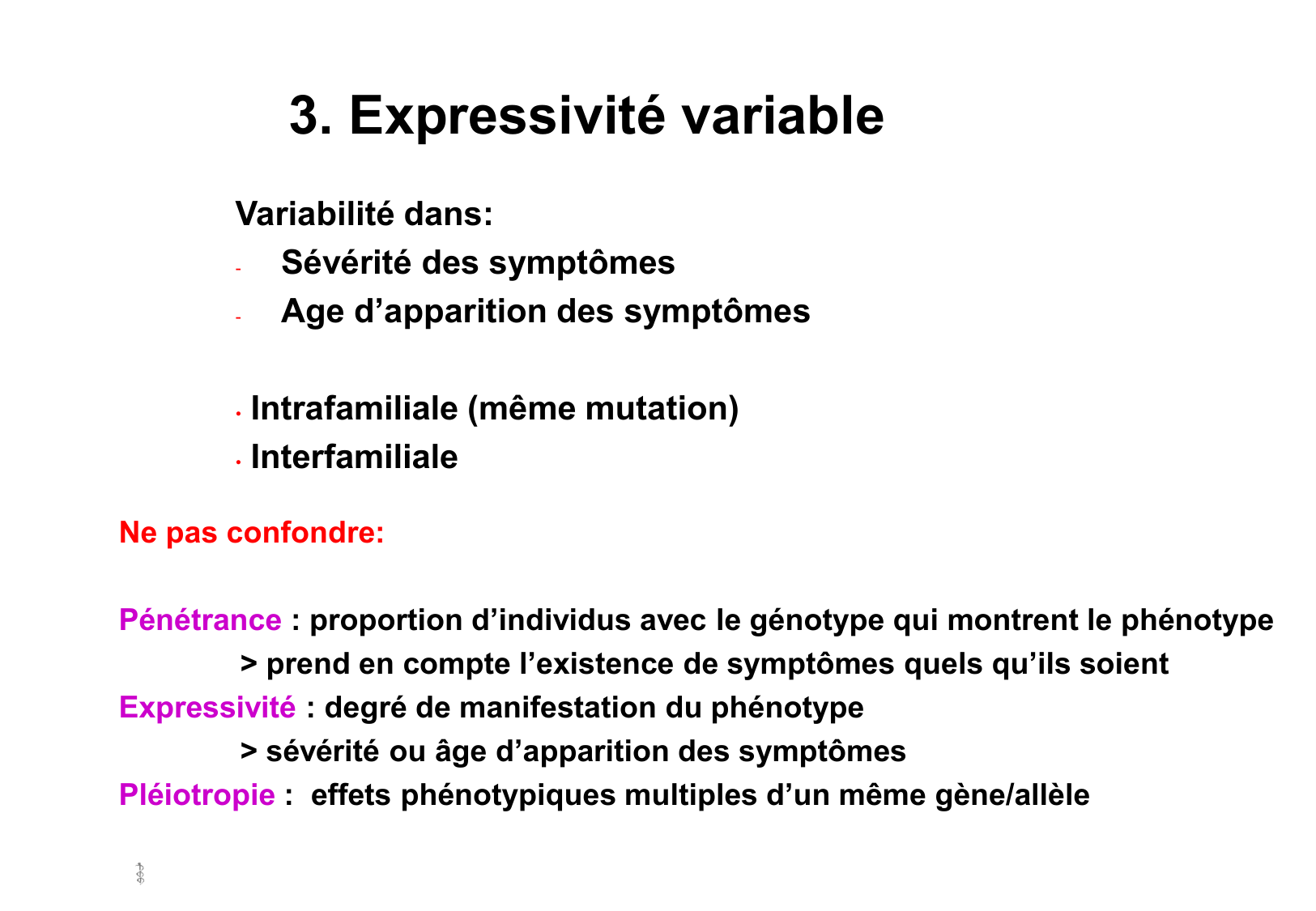 3. Expressivité variable

Variabilité dans:
- Sévérité des symptômes
- Age d’apparition des symptômes

• Intrafamiliale (même mutation)
• Interfamiliale

Ne pas confondre:

Pénétrance : proportion d’individus avec le génotype qui montrent le phénotype
> prend en compte l’existence de symptômes quels qu’ils soient
Expressivité : degré de manifestation du phénotype
> sévérité ou âge d’apparition des symptômes
Pléiotropie : effets phénotypiques multiples d’un même gène/allèle